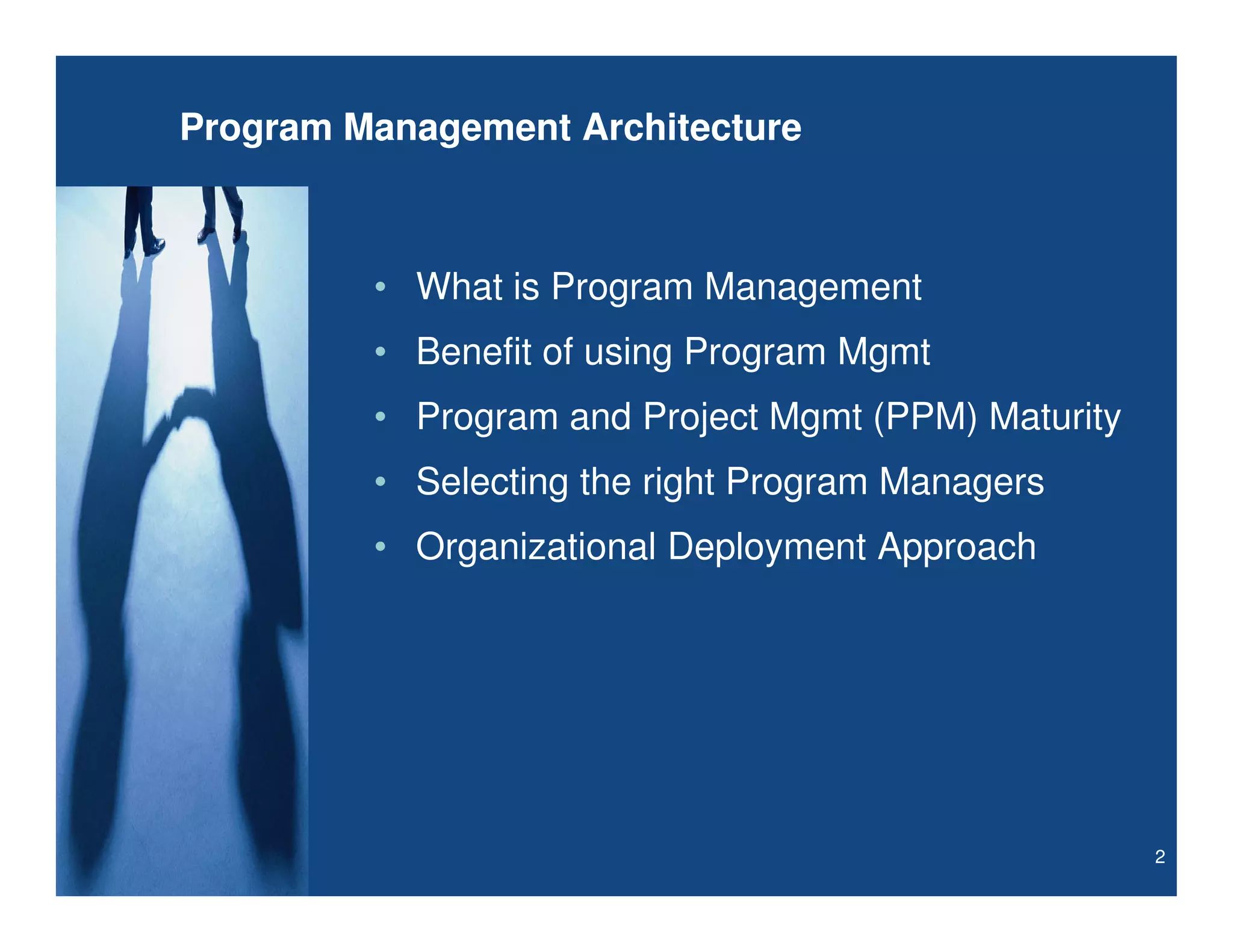 Program Management Architecture

• What is Program Management
• Benefit of using Program Mgmt
• Program and Project Mgmt (PPM) Maturity
• Selecting the right Program Managers
• Organizational Deployment Approach

2